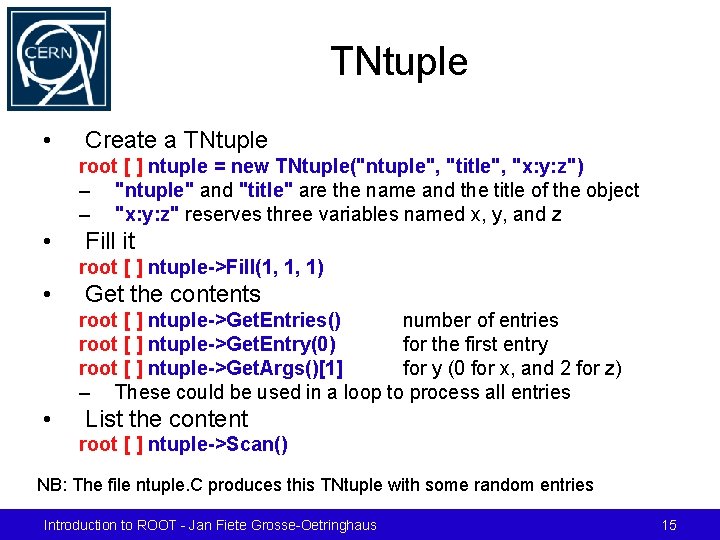 CERN

TNtuple

• Create a TNtuple
root [ ] ntuple = new TNtuple("ntuple", "title", "x:y:z")
– "ntuple" and "title" are the name and the title of the object
– "x:y:z" reserves three variables named x, y, and z

• Fill it
root [ ] ntuple->Fill(1, 1, 1)

• Get the contents
root [ ] ntuple->GetEntries() number of entries
root [ ] ntuple->GetEntry(0) for the first entry
root [ ] ntuple->GetArgs()[1] for y (0 for x, and 2 for z)
– These could be used in a loop to process all entries

• List the content
root [ ] ntuple->Scan()

NB: The file ntuple.C produces this TNtuple with some random entries

Introduction to ROOT - Jan Fiete Grosse-Oetringhaus 15